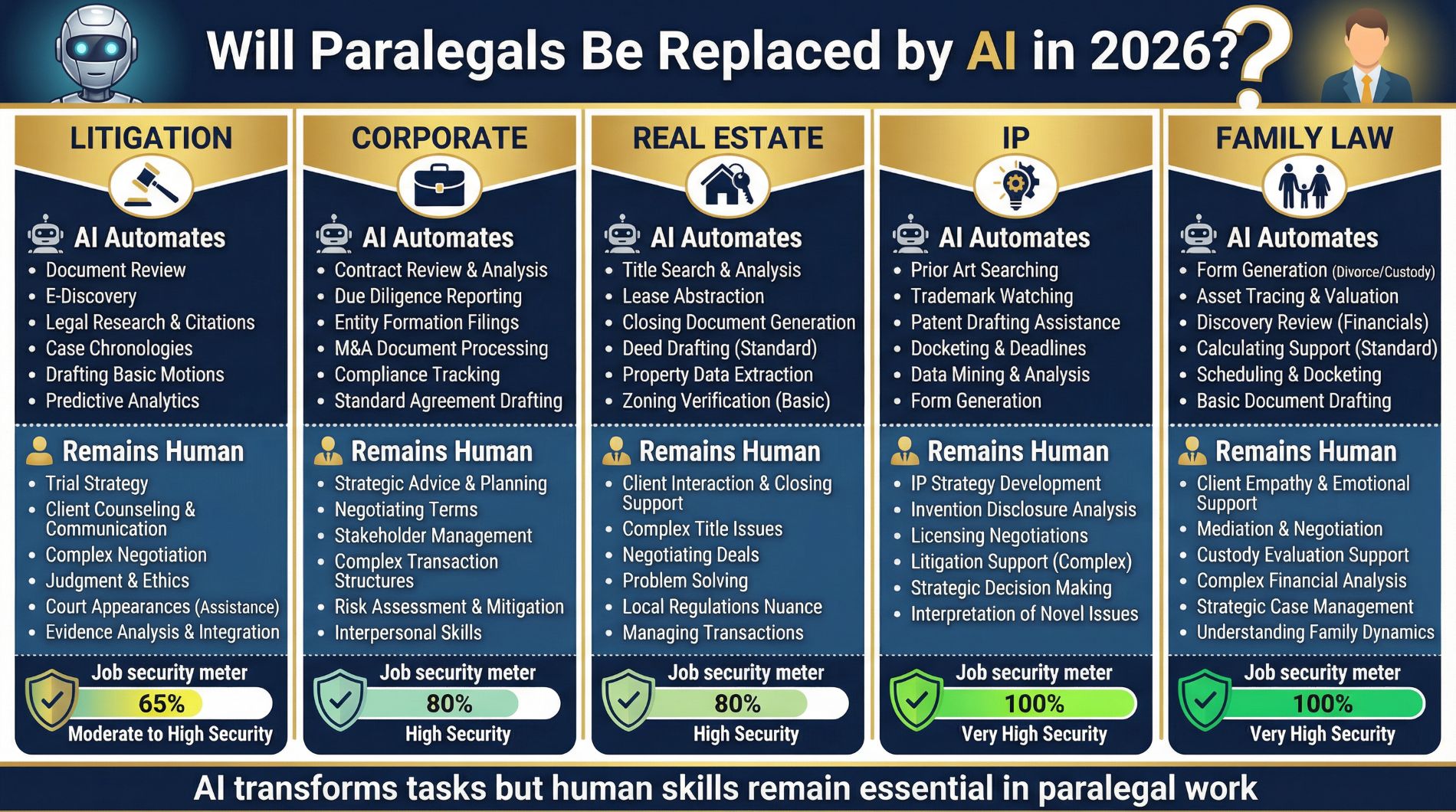 Will Paralegals Be Replaced by AI in 2026?

LITIGATION

AI Automates
- Document Review
- E-Discovery
- Legal Research & Citations
- Case Chronologies
- Drafting Basic Motions
- Predictive Analytics

Remains Human
- Trial Strategy
- Client Counseling & Communication
- Complex Negotiation
- Judgment & Ethics
- Court Appearances (Assistance)
- Evidence Analysis & Integration

Job security meter
65%
Moderate to High Security

CORPORATE

AI Automates
- Contract Review & Analysis
- Due Diligence Reporting
- Entity Formation Filings
- M&A Document Processing
- Compliance Tracking
- Standard Agreement Drafting

Remains Human
- Strategic Advice & Planning
- Negotiating Terms
- Stakeholder Management
- Complex Transaction Structures
- Risk Assessment & Mitigation
- Interpersonal Skills

Job security meter
80%
High Security

REAL ESTATE

AI Automates
- Title Search & Analysis
- Lease Abstraction
- Closing Document Generation
- Deed Drafting (Standard)
- Property Data Extraction
- Zoning Verification (Basic)

Remains Human
- Client Interaction & Closing Support
- Complex Title Issues
- Negotiating Deals
- Problem Solving
- Local Regulations Nuance
- Managing Transactions

Job security meter
80%
High Security

IP

AI Automates
- Prior Art Searching
- Trademark Watching
- Patent Drafting Assistance
- Docketing & Deadlines
- Data Mining & Analysis
- Form Generation

Remains Human
- IP Strategy Development
- Invention Disclosure Analysis
- Licensing Negotiations
- Litigation Support (Complex)
- Strategic Decision Making
- Interpretation of Novel Issues

Job security meter
100%
Very High Security

FAMILY LAW

AI Automates
- Form Generation (Divorce/Custody)
- Asset Tracing & Valuation
- Discovery Review (Financials)
- Calculating Support (Standard)
- Scheduling & Docketing
- Basic Document Drafting

Remains Human
- Client Empathy & Emotional Support
- Mediation & Negotiation
- Custody Evaluation Support
- Complex Financial Analysis
- Strategic Case Management
- Understanding Family Dynamics

Job security meter
100%
Very High Security

AI transforms tasks but human skills remain essential in paralegal work